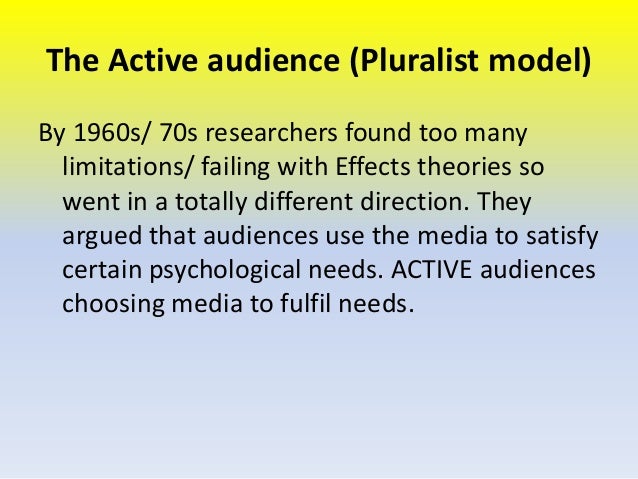 The Active audience (Pluralist model)

By 1960s/ 70s researchers found too many limitations/ failing with Effects theories so went in a totally different direction. They argued that audiences use the media to satisfy certain psychological needs. ACTIVE audiences choosing media to fulfil needs.